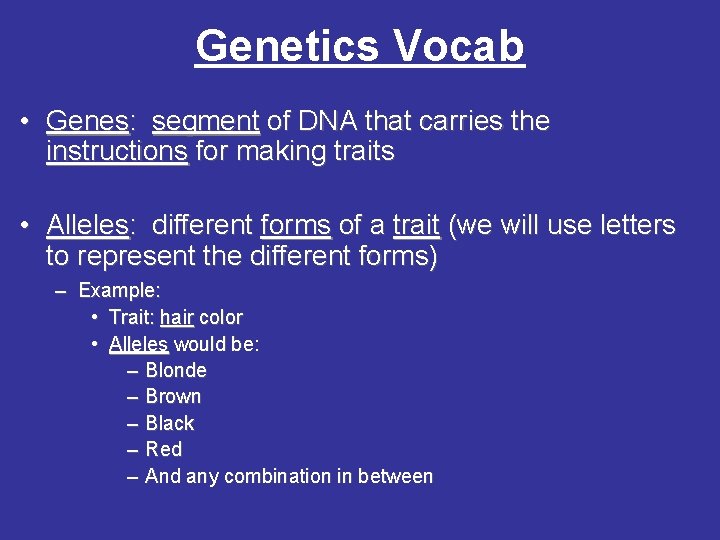 Genetics Vocab

• Genes: segment of DNA that carries the instructions for making traits

• Alleles: different forms of a trait (we will use letters to represent the different forms)

– Example:

• Trait: hair color

• Alleles would be:

– Blonde

– Brown

– Black

– Red

– And any combination in between